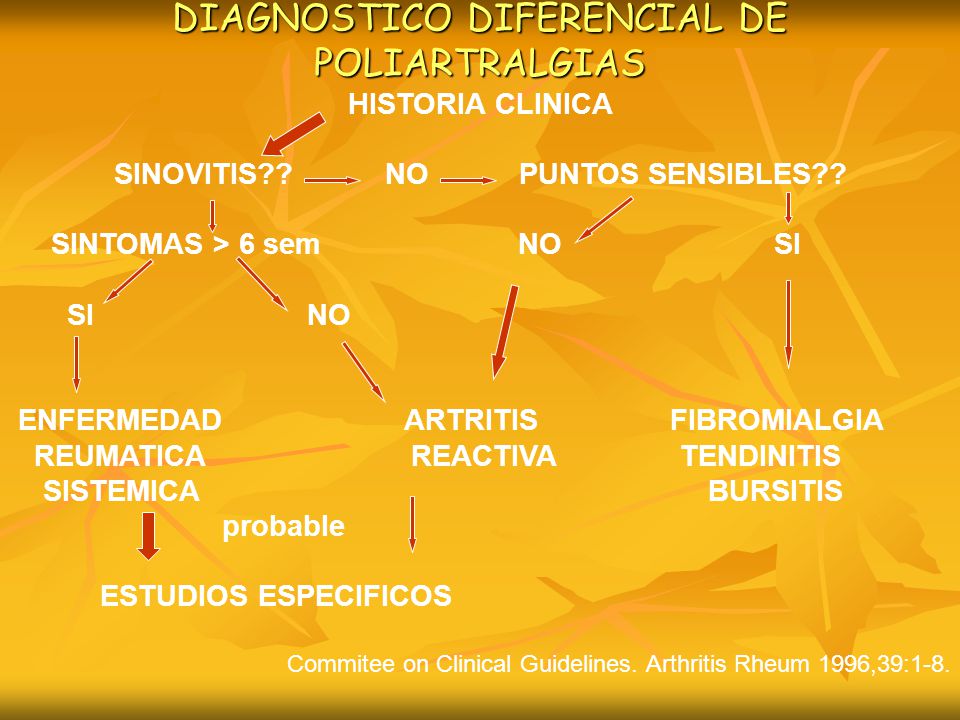 DIAGNOSTICO DIFERENCIAL DE POLIARTRALGIAS

HISTORIA CLINICA

SINOVITIS?? NO PUNTOS SENSIBLES??

SINTOMAS > 6 sem NO SI

SI NO

ENFERMEDAD REUMATICA SISTEMICA

ARTRITIS REACTIVA

FIBROMIALGIA TENDINITIS BURSITIS

probable

ESTUDIOS ESPECIFICOS

Commitee on Clinical Guidelines. Arthritis Rheum 1996,39:1-8.